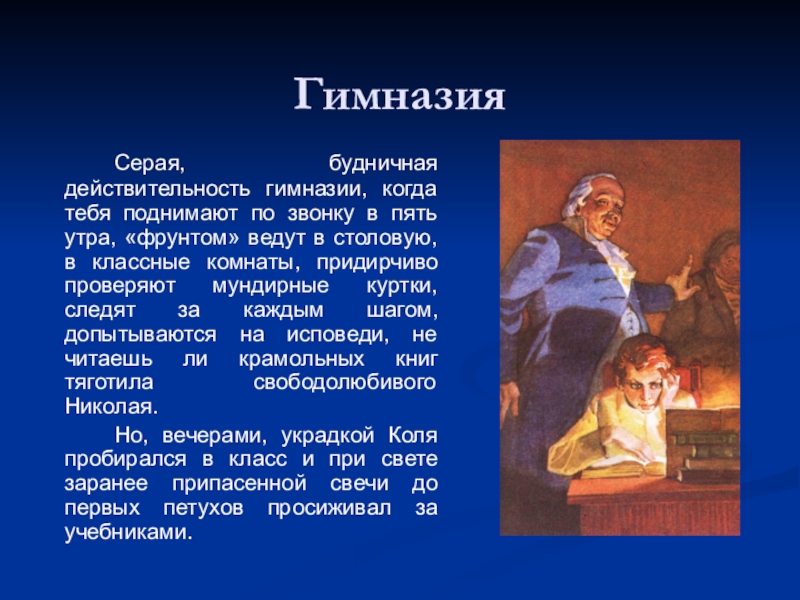 Гимназия

Серая, будничная действительность гимназии, когда тебя поднимают по звонку в пять утра, «фрунтом» ведут в столовую, в классные комнаты, придирчиво проверяют мундирные куртки, следят за каждым шагом, допытываются на исповеди, не читаешь ли крамольных книг тяготила свободолюбивого Николая.

Но, вечерами, украдкой Коля пробирался в класс и при свете заранее припасенной свечи до первых петухов просиживал за учебниками.